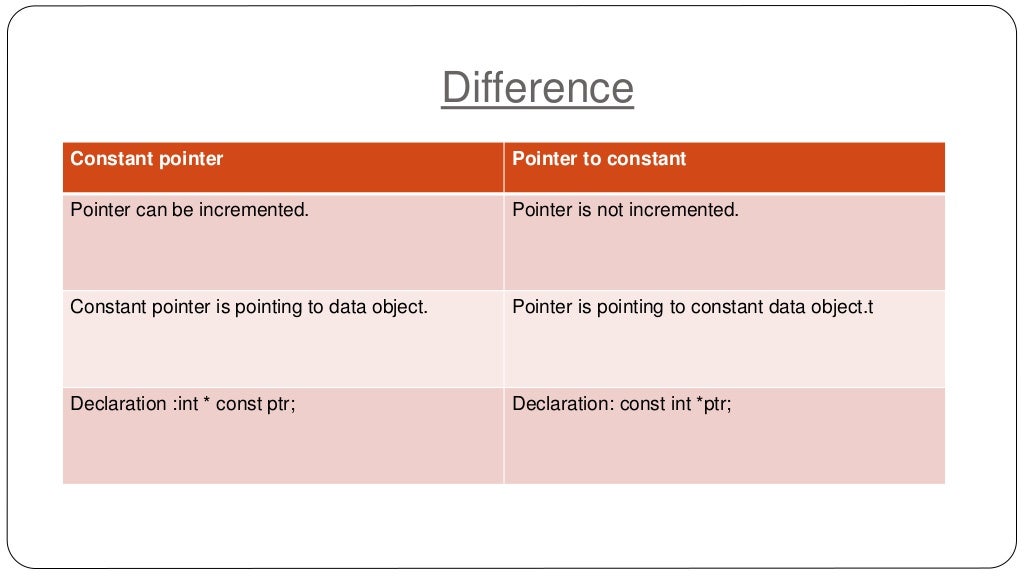 Difference

| Constant pointer | Pointer to constant |
|---|---|
| Pointer can be incremented. | Pointer is not incremented. |
| Constant pointer is pointing to data object. | Pointer is pointing to constant data object.t |
| Declaration :int * const ptr; | Declaration: const int *ptr; |